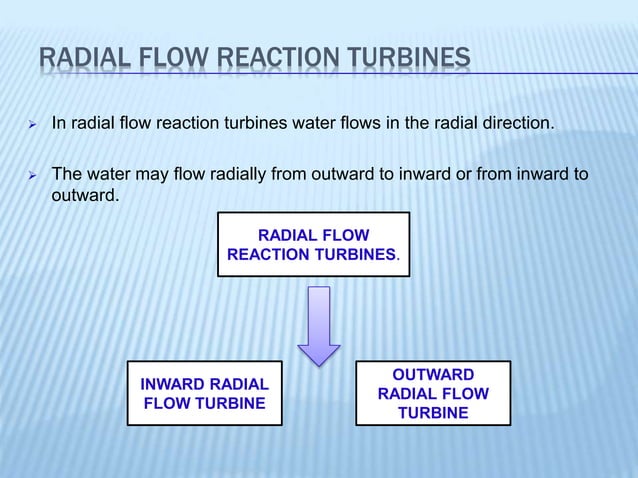 RADIAL FLOW REACTION TURBINES

➢ In radial flow reaction turbines water flows in the radial direction.

➢ The water may flow radially from outward to inward or from inward to outward.

RADIAL FLOW REACTION TURBINES.

INWARD RADIAL FLOW TURBINE

OUTWARD RADIAL FLOW TURBINE